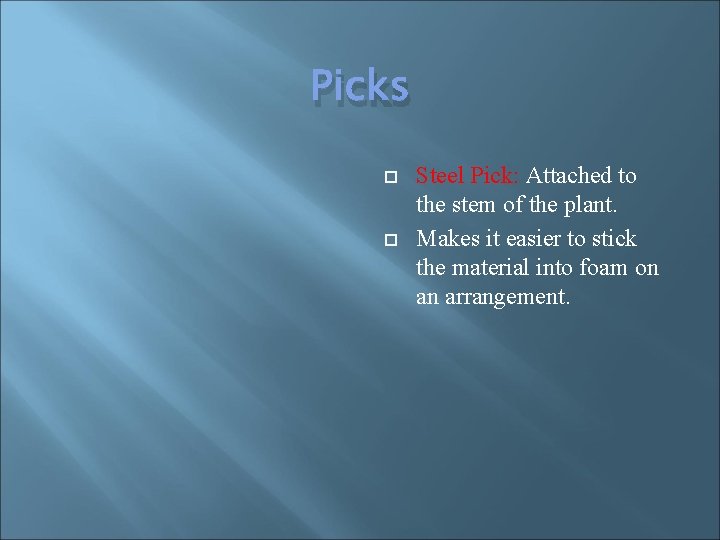 Picks

Steel Pick: Attached to the stem of the plant.

Makes it easier to stick the material into foam on an arrangement.